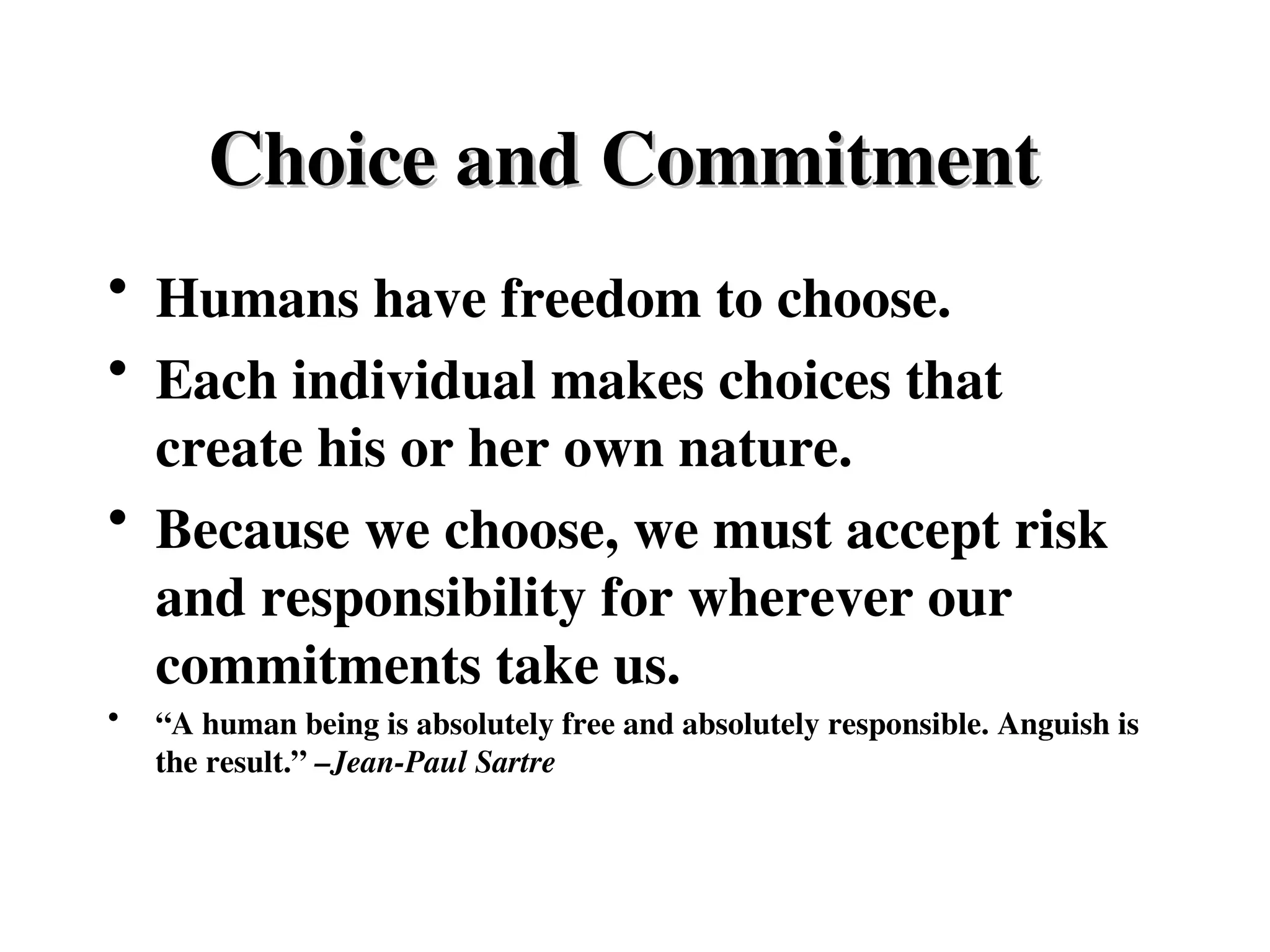 Choice and Commitment

• Humans have freedom to choose.
• Each individual makes choices that create his or her own nature.
• Because we choose, we must accept risk and responsibility for wherever our commitments take us.
• “A human being is absolutely free and absolutely responsible. Anguish is the result.” –Jean-Paul Sartre